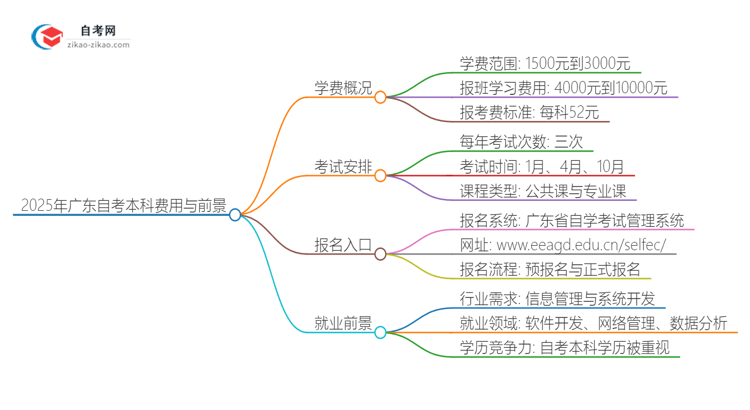 自考网
zikao-zikao.com

2025年广东自考本科费用与前景

学费概况
学费范围: 1500元到3000元
报班学习费用: 4000元到10000元
报考费标准: 每科52元

考试安排
每年考试次数: 三次
考试时间: 1月、4月、10月
课程类型: 公共课与专业课

报名入口
报名系统: 广东省自学考试管理系统
网址: www.eeagd.edu.cn/selfec/
报名流程: 预报名与正式报名

就业前景
行业需求: 信息管理与系统开发
就业领域: 软件开发、网络管理、数据分析
学历竞争力: 自考本科学历被重视